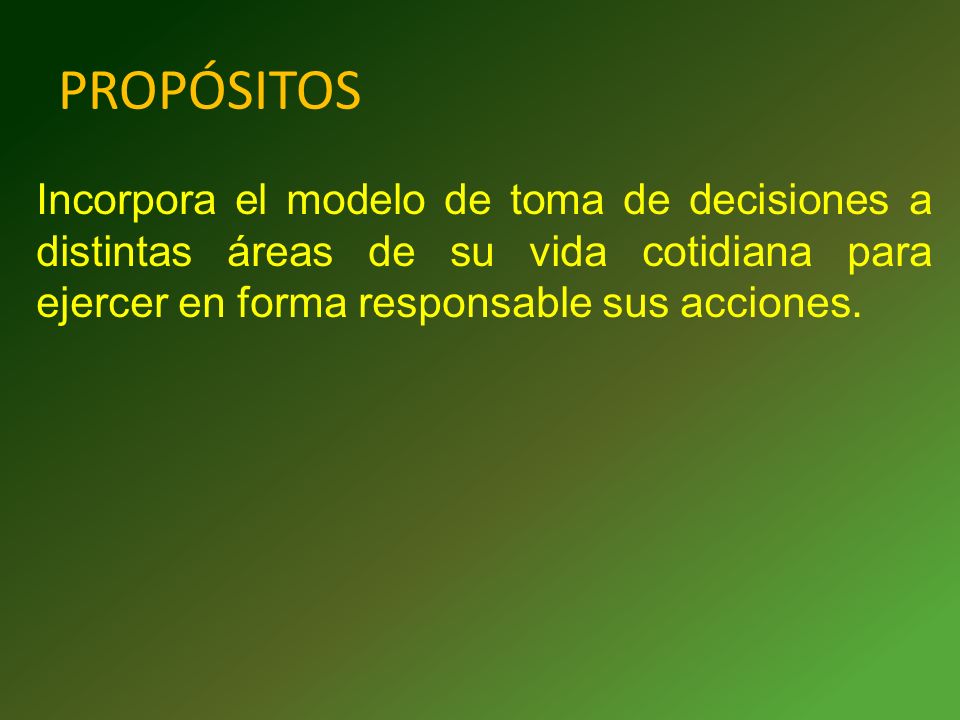 PROPÓSITOS

Incorpora el modelo de toma de decisiones a distintas áreas de su vida cotidiana para ejercer en forma responsable sus acciones.